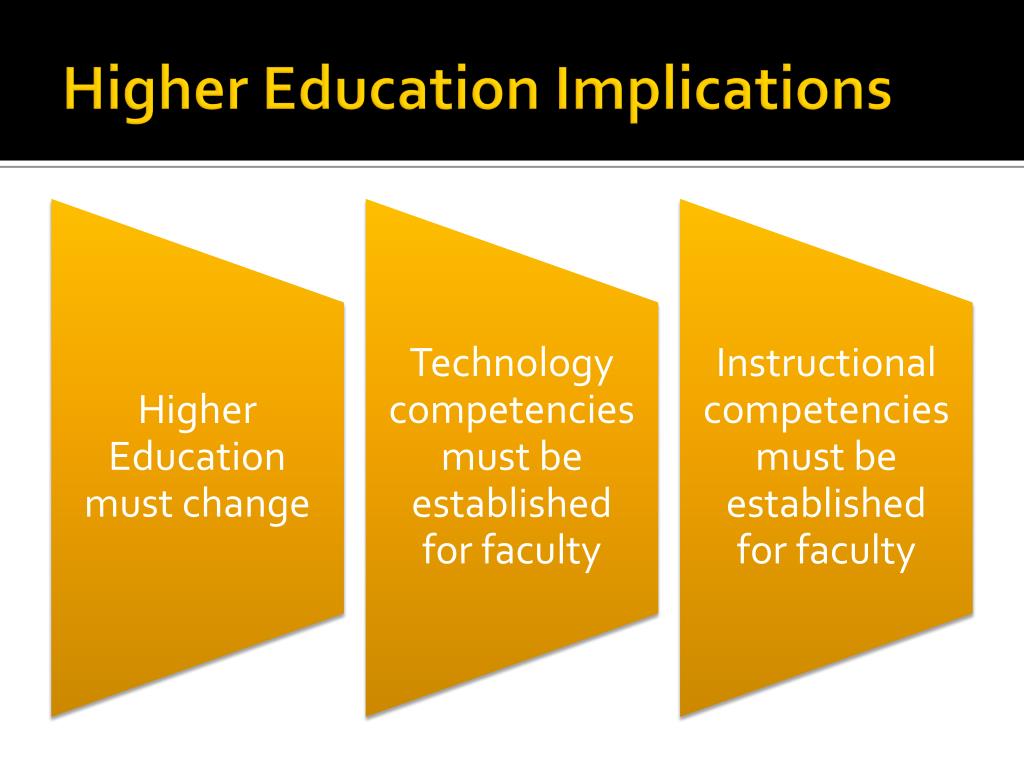 Higher Education Implications

Higher Education must change

Technology competencies must be established for faculty

Instructional competencies must be established for faculty